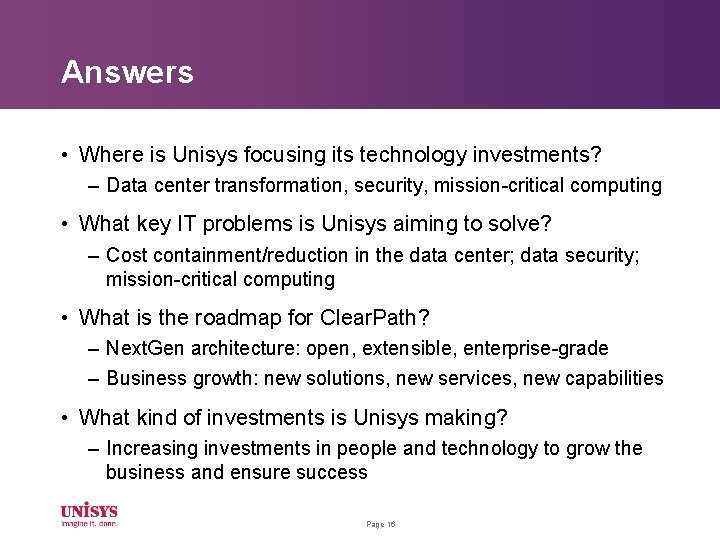 Answers

• Where is Unisys focusing its technology investments?
– Data center transformation, security, mission-critical computing

• What key IT problems is Unisys aiming to solve?
– Cost containment/reduction in the data center; data security; mission-critical computing

• What is the roadmap for ClearPath?
– NextGen architecture: open, extensible, enterprise-grade
– Business growth: new solutions, new services, new capabilities

• What kind of investments is Unisys making?
– Increasing investments in people and technology to grow the business and ensure success

UNISYS
imagine it. done.

Page 16